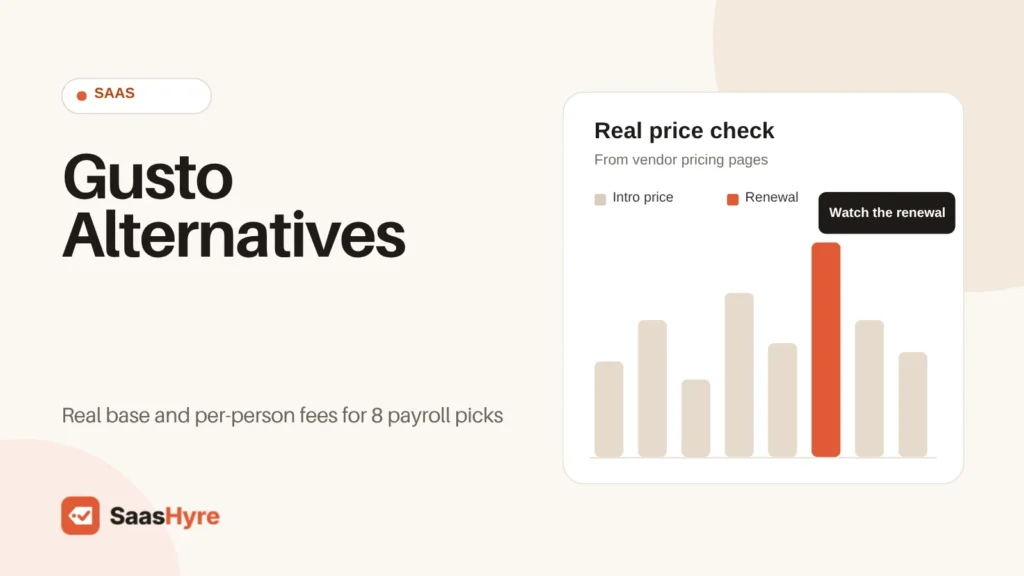 SAAS

Gusto Alternatives

Real base and per-person fees for 8 payroll picks

SaasHyre

Real price check

From vendor pricing pages

Intro price

Renewal

Watch the renewal